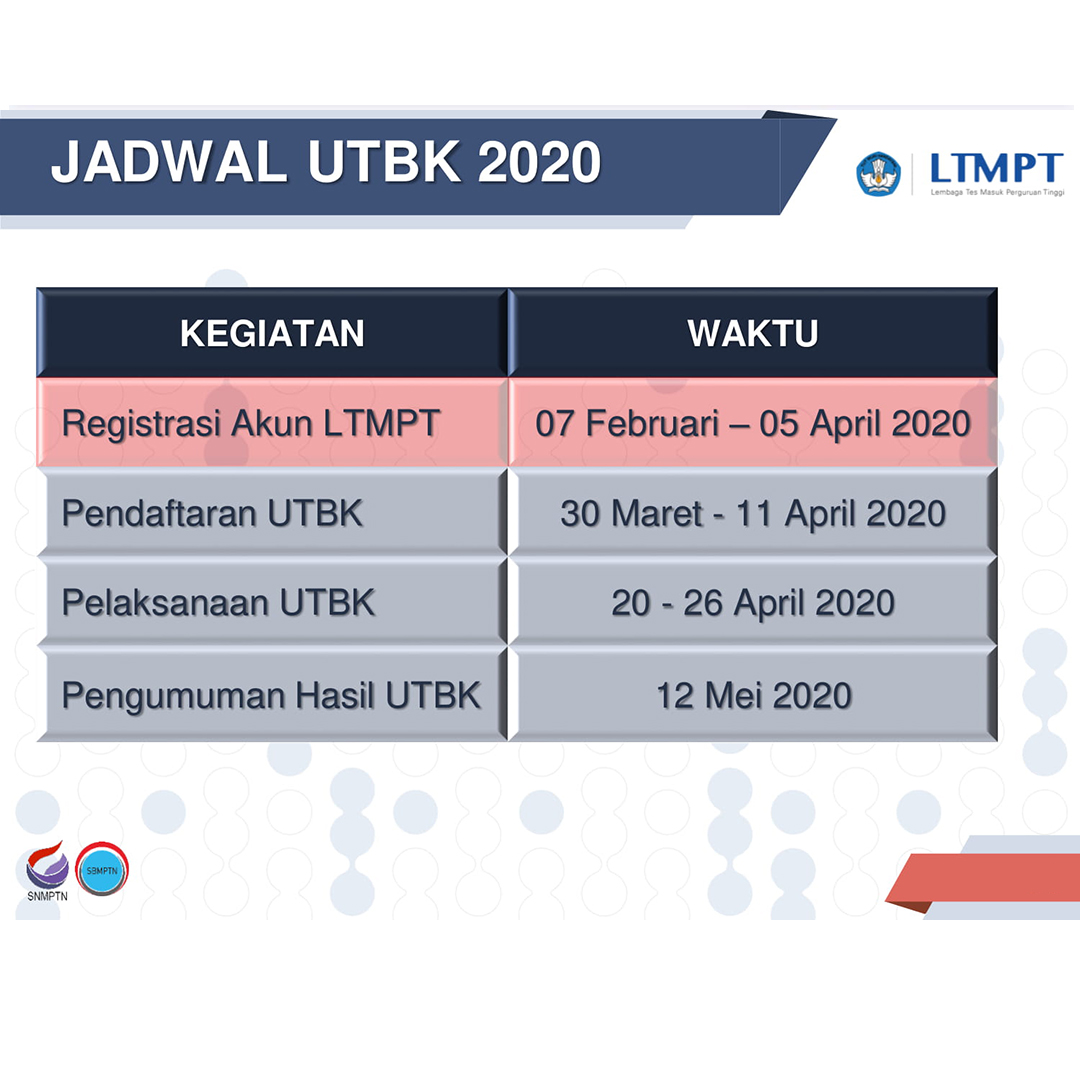 JADWAL UTBK 2020

LTMPT
Lembaga Tes Masuk Perguruan Tinggi

| KEGIATAN | WAKTU |
|---|---|
| Registrasi Akun LTMPT | 07 Februari – 05 April 2020 |
| Pendaftaran UTBK | 30 Maret - 11 April 2020 |
| Pelaksanaan UTBK | 20 - 26 April 2020 |
| Pengumuman Hasil UTBK | 12 Mei 2020 |

SNMPTN
SBMPTN